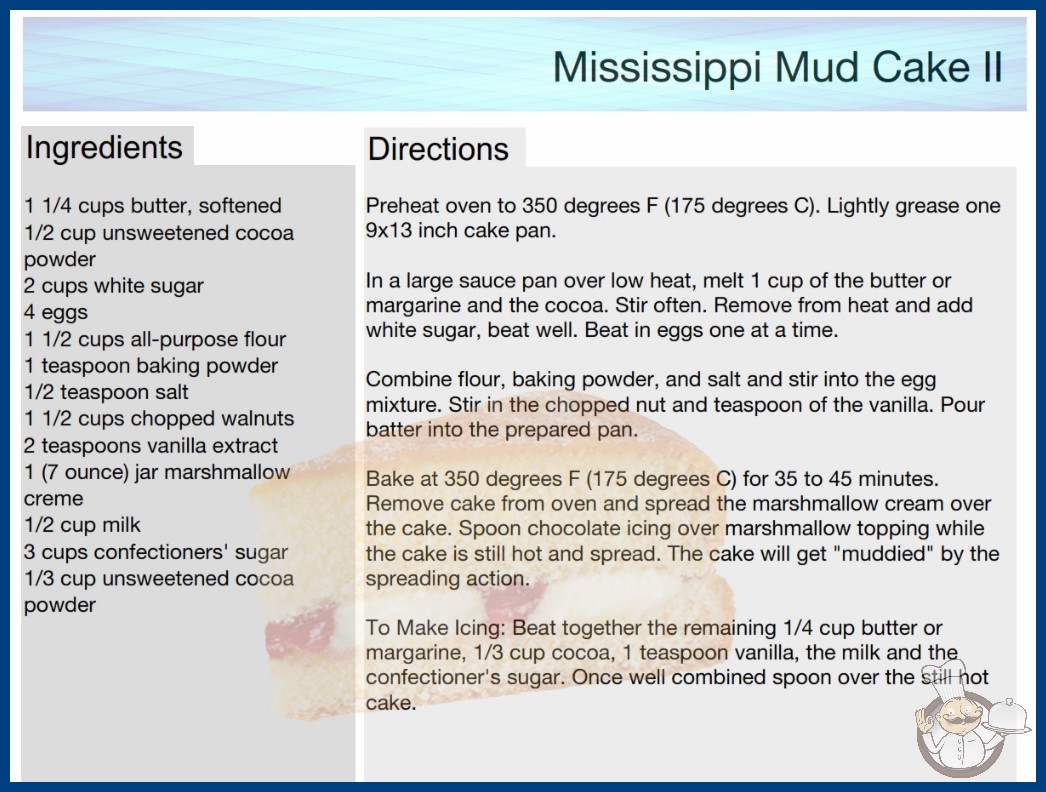 Mississippi Mud Cake II

Ingredients

1 1/4 cups butter, softened
1/2 cup unsweetened cocoa powder
2 cups white sugar
4 eggs
1 1/2 cups all-purpose flour
1 teaspoon baking powder
1/2 teaspoon salt
1 1/2 cups chopped walnuts
2 teaspoons vanilla extract
1 (7 ounce) jar marshmallow creme
1/2 cup milk
3 cups confectioners' sugar
1/3 cup unsweetened cocoa powder

Directions

Preheat oven to 350 degrees F (175 degrees C). Lightly grease one 9x13 inch cake pan.

In a large sauce pan over low heat, melt 1 cup of the butter or margarine and the cocoa. Stir often. Remove from heat and add white sugar, beat well. Beat in eggs one at a time.

Combine flour, baking powder, and salt and stir into the egg mixture. Stir in the chopped nut and teaspoon of the vanilla. Pour batter into the prepared pan.

Bake at 350 degrees F (175 degrees C) for 35 to 45 minutes. Remove cake from oven and spread the marshmallow cream over the cake. Spoon chocolate icing over marshmallow topping while the cake is still hot and spread. The cake will get "muddied" by the spreading action.

To Make Icing: Beat together the remaining 1/4 cup butter or margarine, 1/3 cup cocoa, 1 teaspoon vanilla, the milk and the confectioner's sugar. Once well combined spoon over the still hot cake.